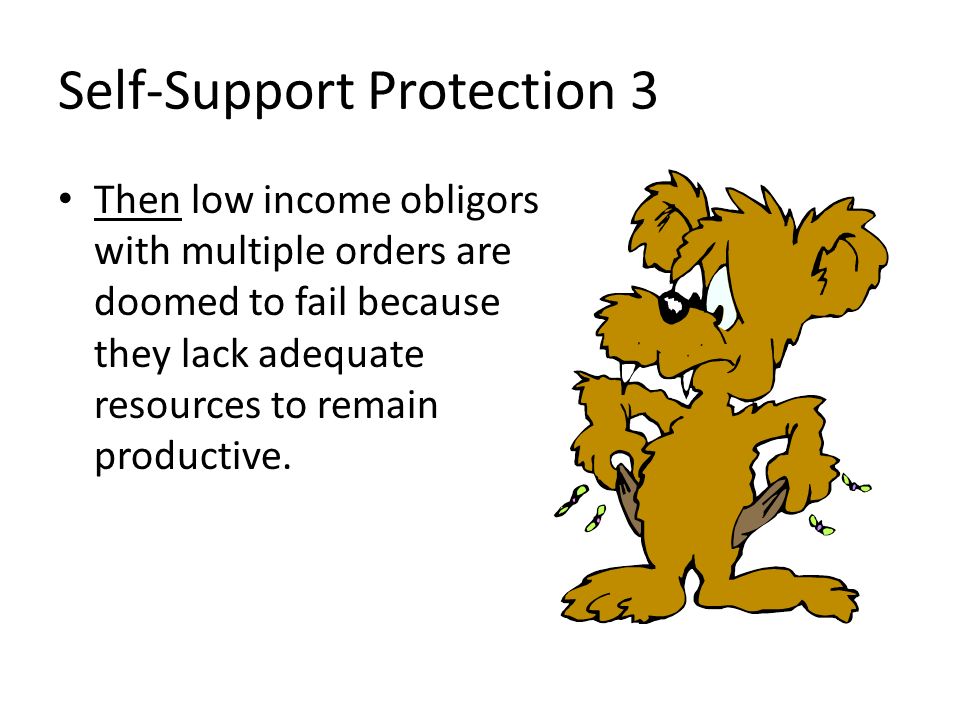 Self-Support Protection 3

• Then low income obligors with multiple orders are doomed to fail because they lack adequate resources to remain productive.